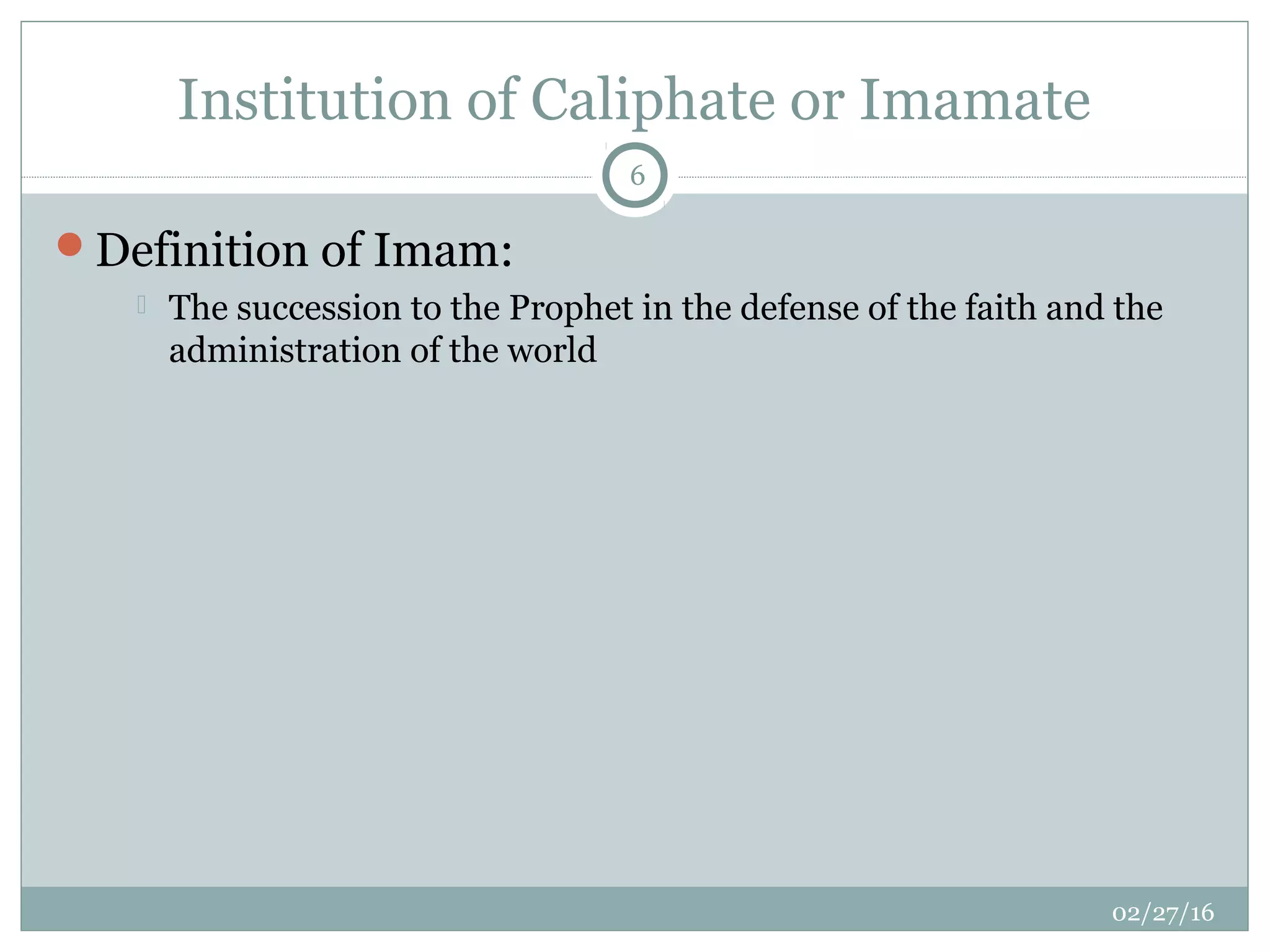 Institution of Caliphate or Imamate

6

Definition of Imam:

The succession to the Prophet in the defense of the faith and the administration of the world

02/27/16